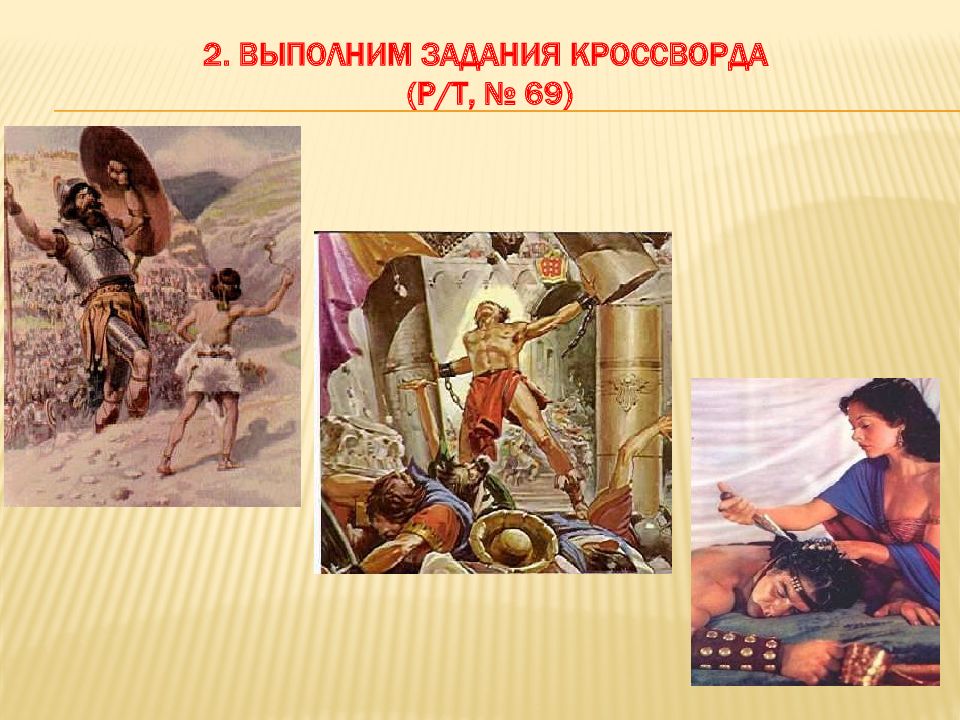 2. ВЫПОЛНИМ ЗАДАНИЯ КРОССВОРДА
(Р/Т, № 69)